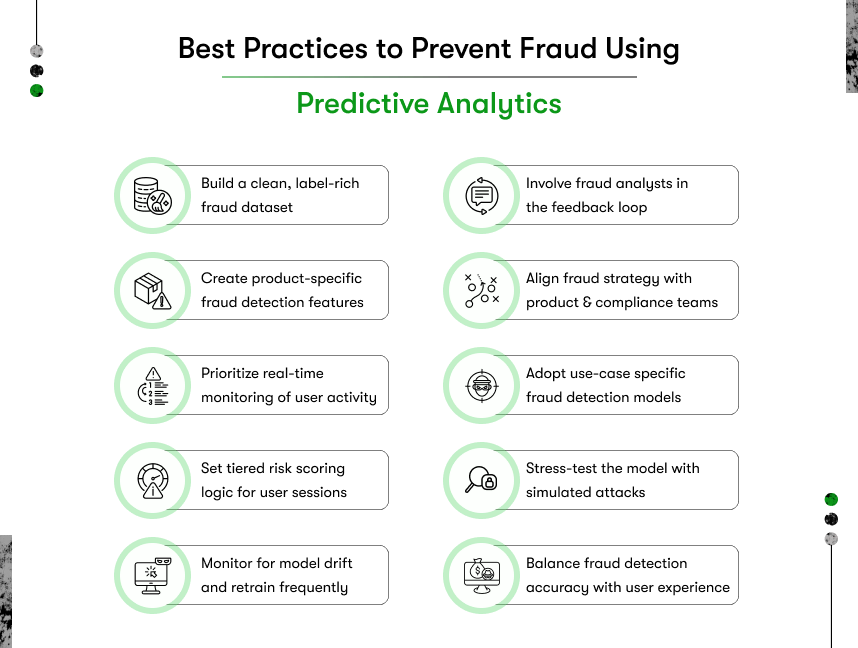 Best Practices to Prevent Fraud Using

Predictive Analytics

Build a clean, label-rich fraud dataset

Create product-specific fraud detection features

Prioritize real-time monitoring of user activity

Set tiered risk scoring logic for user sessions

Monitor for model drift and retrain frequently

Involve fraud analysts in the feedback loop

Align fraud strategy with product & compliance teams

Adopt use-case specific fraud detection models

Stress-test the model with simulated attacks

Balance fraud detection accuracy with user experience